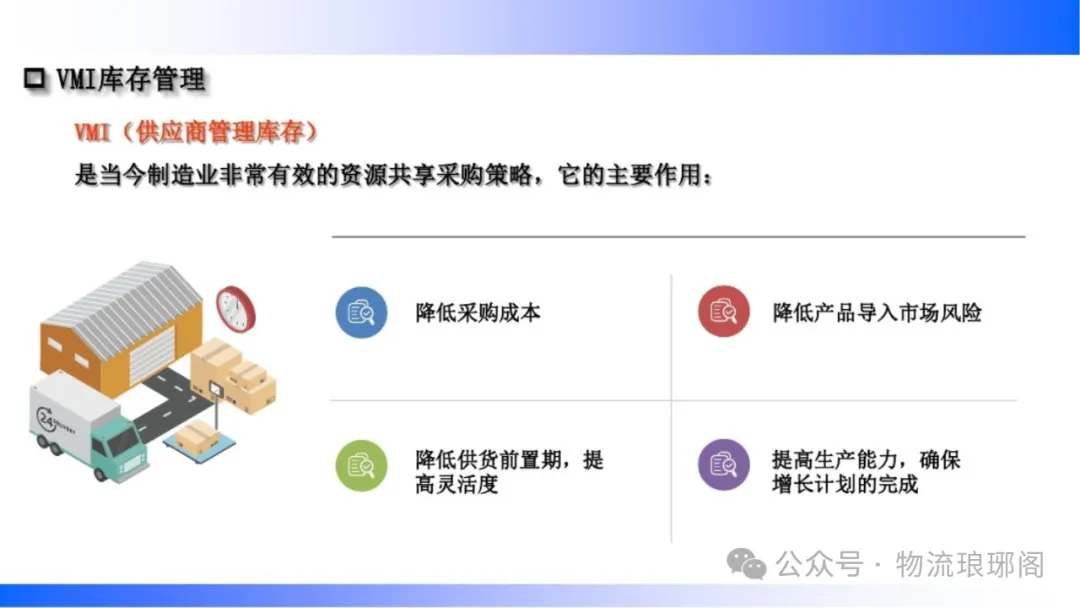 VMI库存管理

VMI（供应商管理库存）

是当今制造业非常有效的资源共享采购策略，它的主要作用：

24 DELIVERY

降低采购成本

降低产品导入市场风险

降低供货前置期，提高灵活度

提高生产能力，确保增长计划的完成

公众号 · 物流琅琊阁